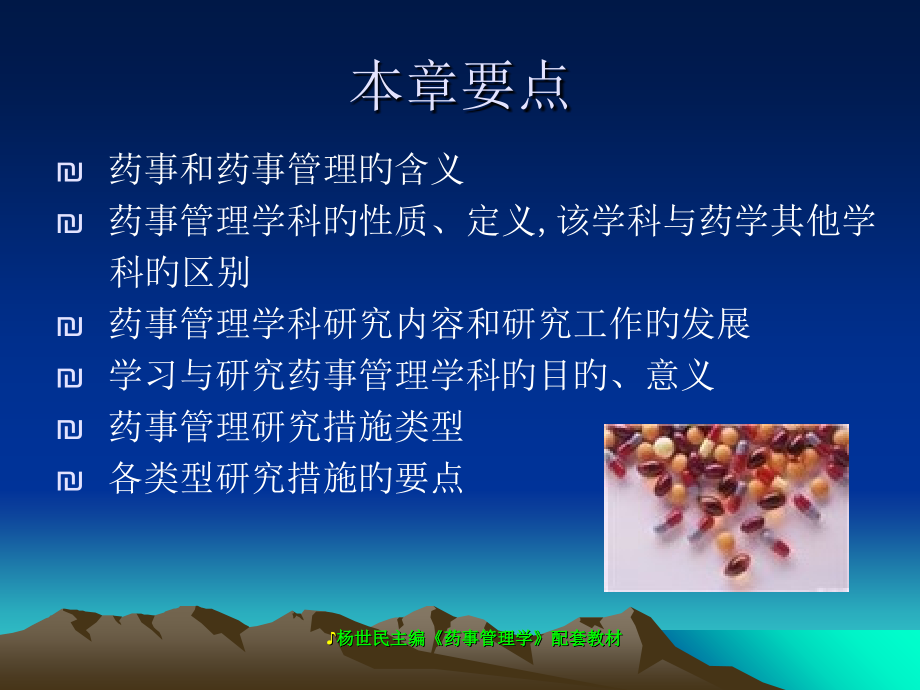 本章要点

₪ 药事和药事管理的含义

₪ 药事管理学科的性质、定义, 该学科与药学其他学科的区别

₪ 药事管理学科研究内容和研究工作的发展

₪ 学习与研究药事管理学科的目的、意义

₪ 药事管理研究措施类型

₪ 各类型研究措施的要点

♪杨世民主编《药事管理学》配套教材